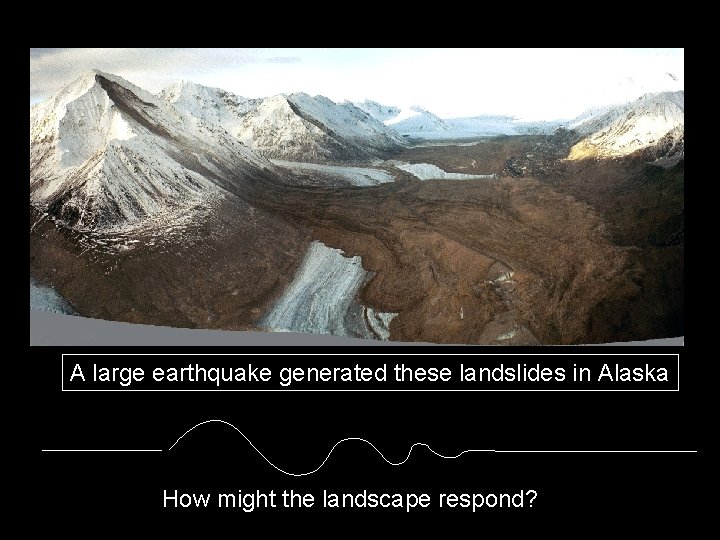 A large earthquake generated these landslides in Alaska

How might the landscape respond?